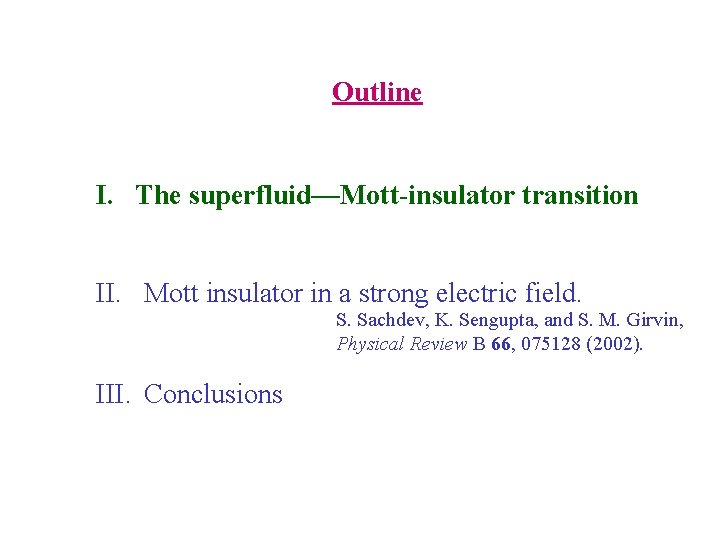 Outline

I. The superfluid—Mott-insulator transition

II. Mott insulator in a strong electric field.
S. Sachdev, K. Sengupta, and S. M. Girvin, Physical Review B 66, 075128 (2002).

III. Conclusions